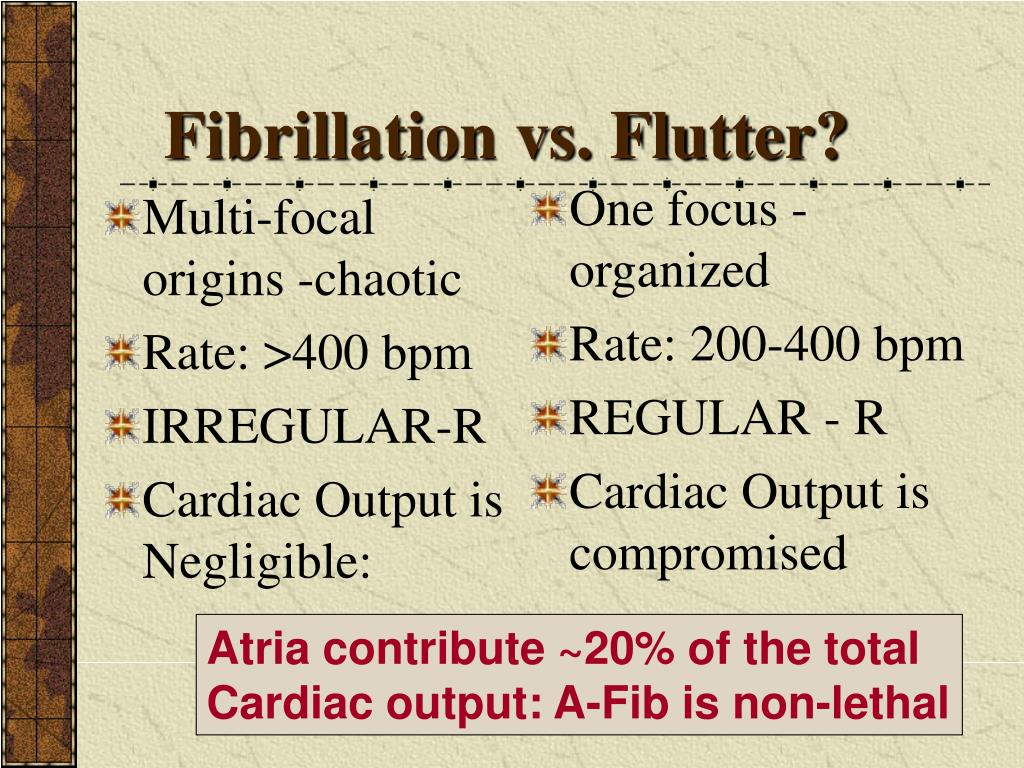 Fibrillation vs. Flutter?

Multi-focal origins -chaotic

Rate: >400 bpm

IRREGULAR-R

Cardiac Output is Negligible:

One focus - organized

Rate: 200-400 bpm

REGULAR - R

Cardiac Output is compromised

Atria contribute ~20% of the total Cardiac output: A-Fib is non-lethal